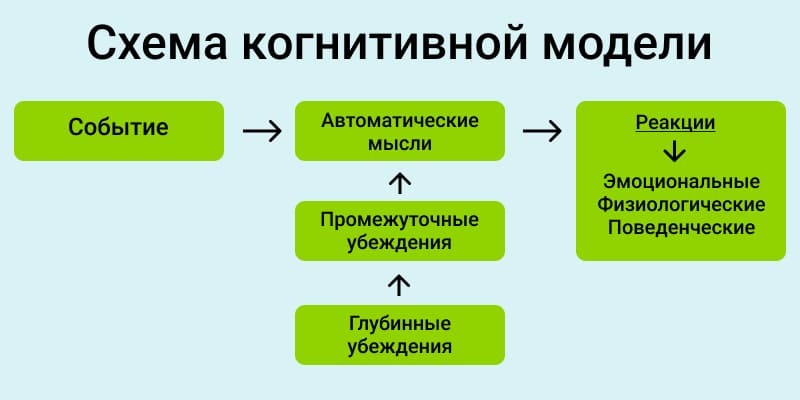 Схема когнитивной модели

Событие

Автоматические мысли

Промежуточные убеждения

Глубинные убеждения

Реакции

Эмоциональные
Физиологические
Поведенческие